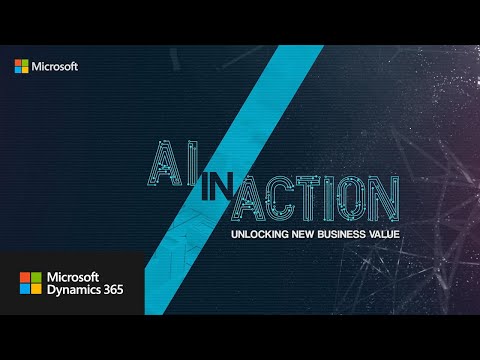 Microsoft

AI IN ACTION
UNLOCKING NEW BUSINESS VALUE

Microsoft
Dynamics 365